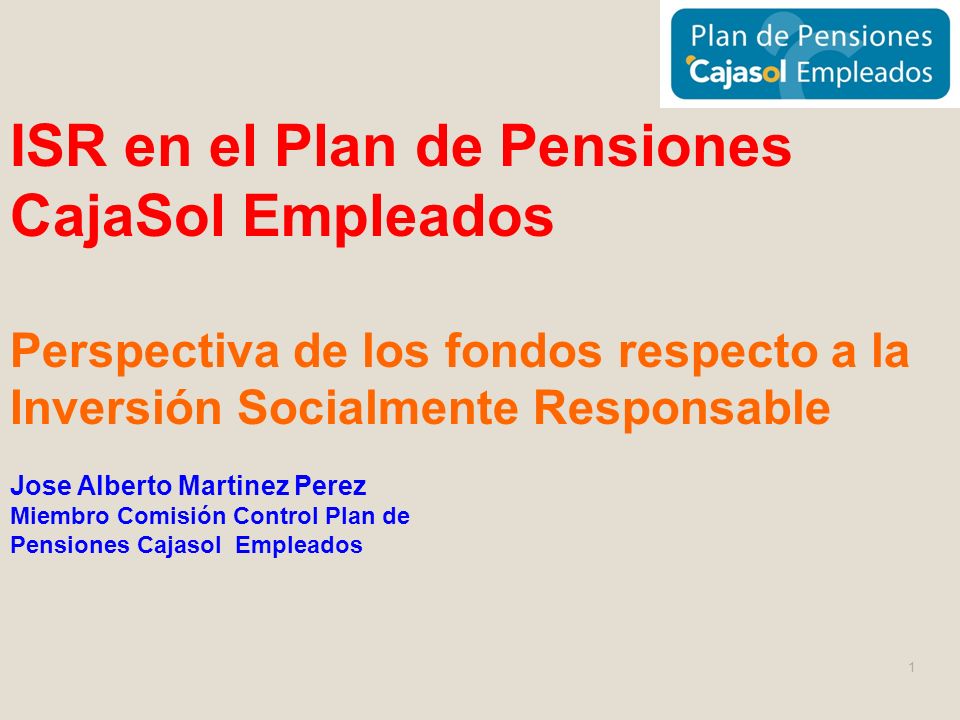 Plan de Pensiones
Cajasol Empleados

ISR en el Plan de Pensiones CajaSol Empleados

Perspectiva de los fondos respecto a la Inversión Socialmente Responsable

Jose Alberto Martinez Perez
Miembro Comisión Control Plan de Pensiones Cajasol Empleados

1